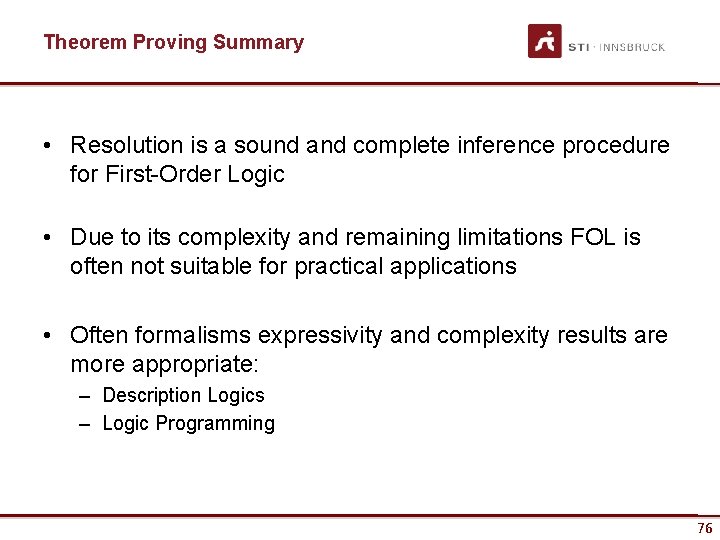 Theorem Proving Summary

STI · INNSBRUCK

• Resolution is a sound and complete inference procedure for First-Order Logic

• Due to its complexity and remaining limitations FOL is often not suitable for practical applications

• Often formalisms expressivity and complexity results are more appropriate:
– Description Logics
– Logic Programming

76